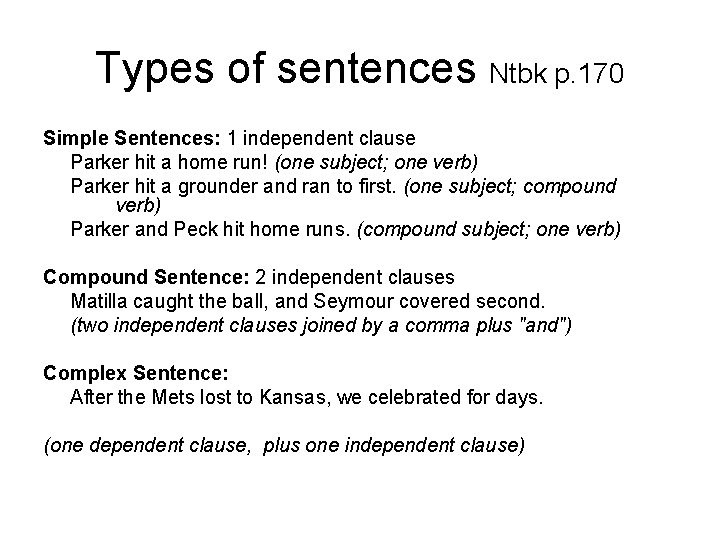 Types of sentences Ntbk p.170

Simple Sentences: 1 independent clause
Parker hit a home run! (one subject; one verb)
Parker hit a grounder and ran to first. (one subject; compound verb)
Parker and Peck hit home runs. (compound subject; one verb)

Compound Sentence: 2 independent clauses
Matilla caught the ball, and Seymour covered second.
(two independent clauses joined by a comma plus "and")

Complex Sentence:
After the Mets lost to Kansas, we celebrated for days.

(one dependent clause, plus one independent clause)